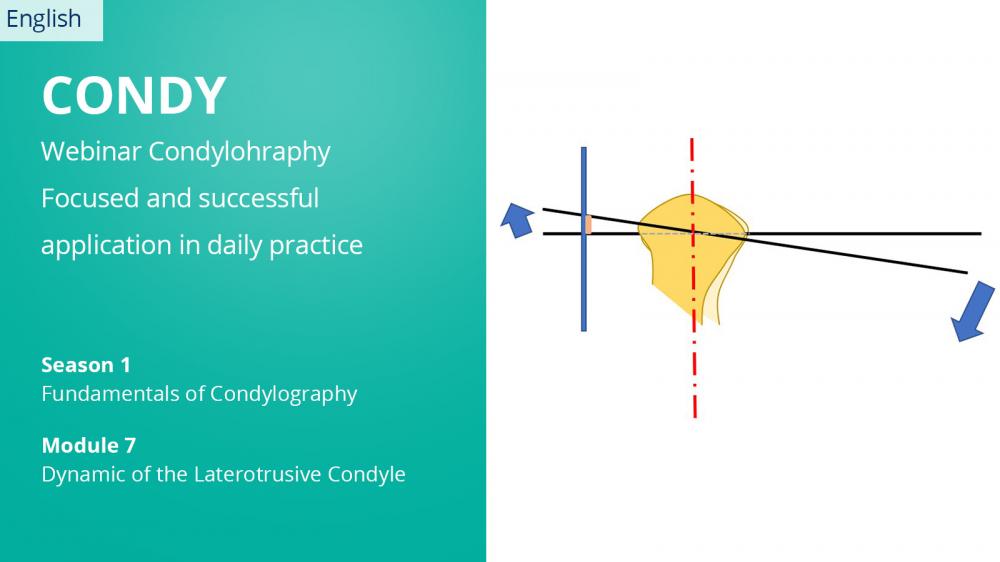 English

CONDY

Webinar Condylohraphy

Focused and successful application in daily practice

Season 1

Fundamentals of Condylography

Module 7

Dynamic of the Laterotrusive Condyle